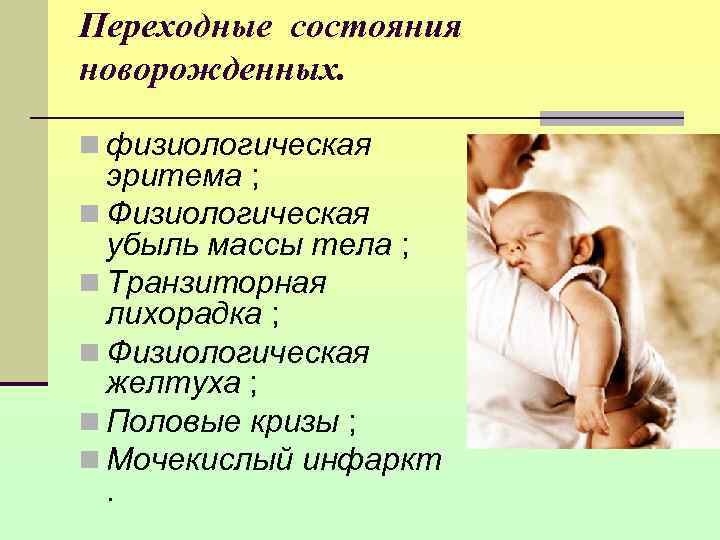 Переходные состояния новорожденных.

физиологическая эритема ;

Физиологическая убыль массы тела ;

Транзиторная лихорадка ;

Физиологическая желтуха ;

Половые кризы ;

Мочекислый инфаркт .